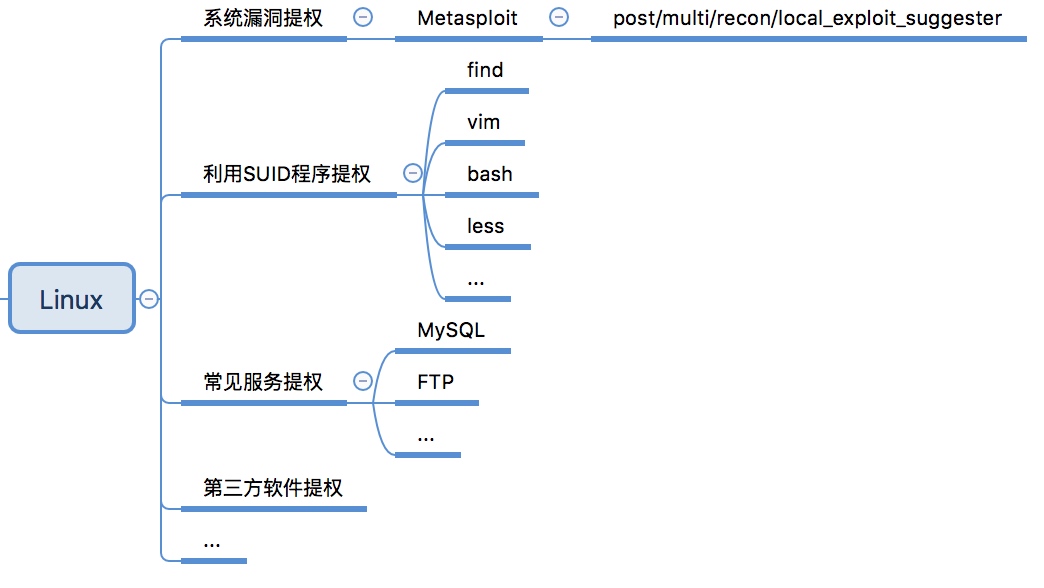 Linux

系统漏洞提权

Metasploit

post/multi/recon/local_exploit_suggester

利用SUID程序提权

find

vim

bash

less

...

常见服务提权

MySQL

FTP

...

第三方软件提权

...